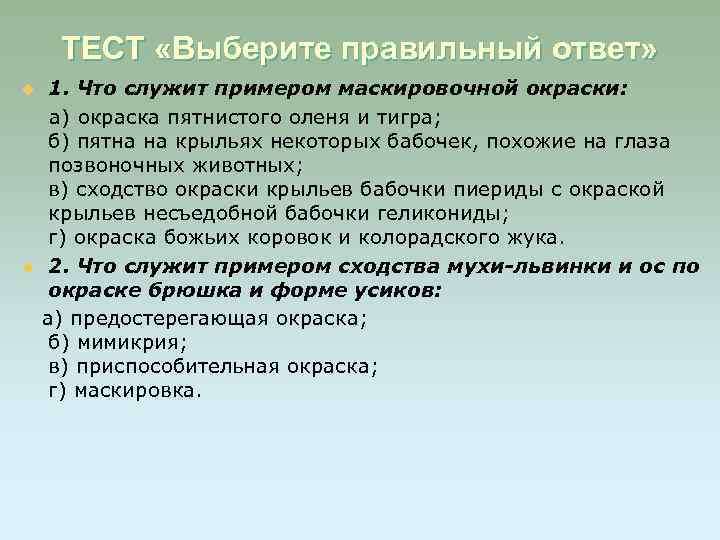 ТЕСТ «Выберите правильный ответ»

1. Что служит примером маскировочной окраски:

а) окраска пятнистого оленя и тигра;
б) пятна на крыльях некоторых бабочек, похожие на глаза позвоночных животных;
в) сходство окраски крыльев бабочки пиериды с окраской крыльев несъедобной бабочки геликониды;
г) окраска божьих коровок и колорадского жука.

2. Что служит примером сходства мухи-львинки и ос по окраске брюшка и форме усиков:

а) предостерегающая окраска;
б) мимикрия;
в) приспособительная окраска;
г) маскировка.